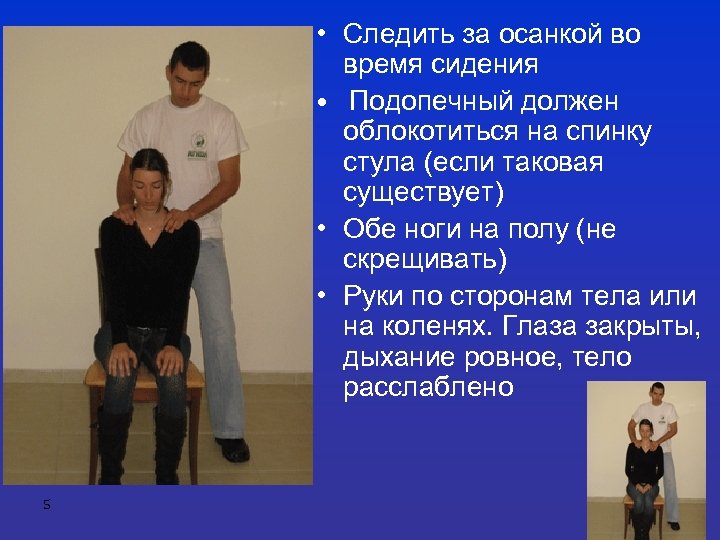 • Следить за осанкой во время сидения

• Подопечный должен облокотиться на спинку стула (если таковая существует)

• Обе ноги на полу (не скрещивать)

• Руки по сторонам тела или на коленях. Глаза закрыты, дыхание ровное, тело расслаблено

5